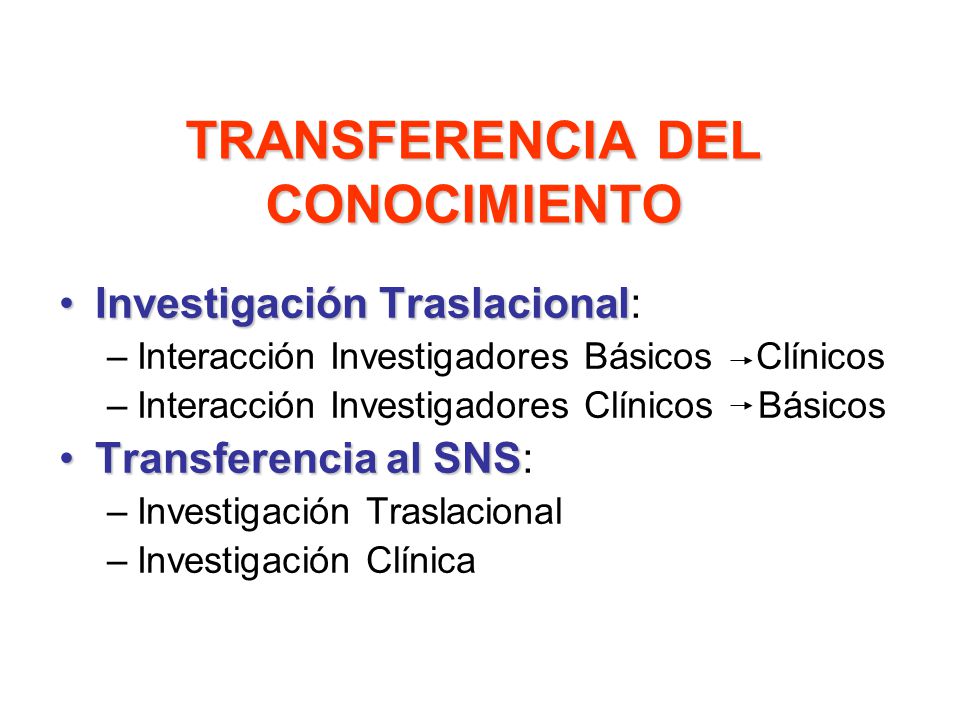 TRANSFERENCIA DEL CONOCIMIENTO

• Investigación Traslacional:
– Interacción Investigadores Básicos → Clínicos
– Interacción Investigadores Clínicos → Básicos
• Transferencia al SNS:
– Investigación Traslacional
– Investigación Clínica